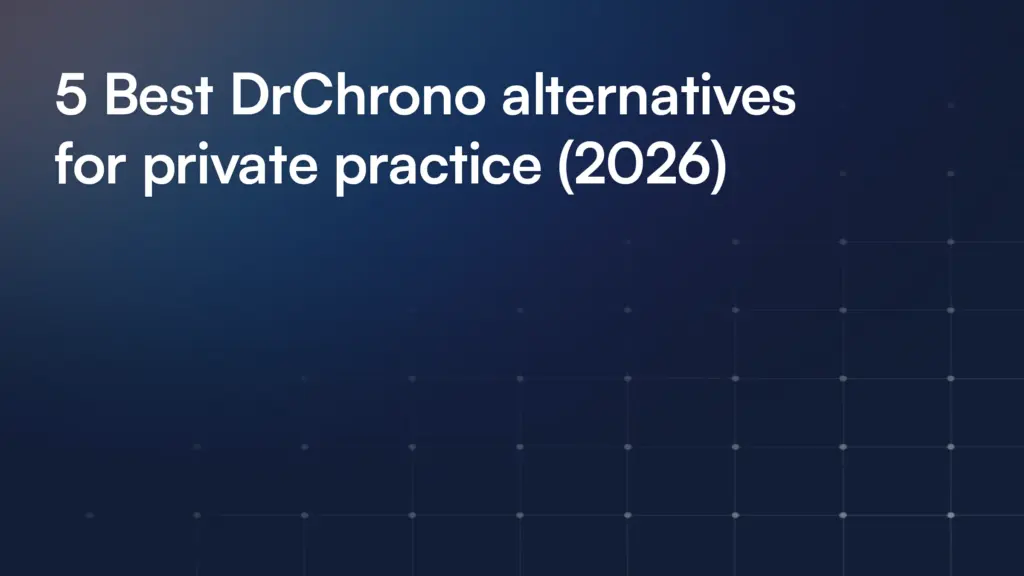 5 Best DrChrono alternatives for private practice (2026)